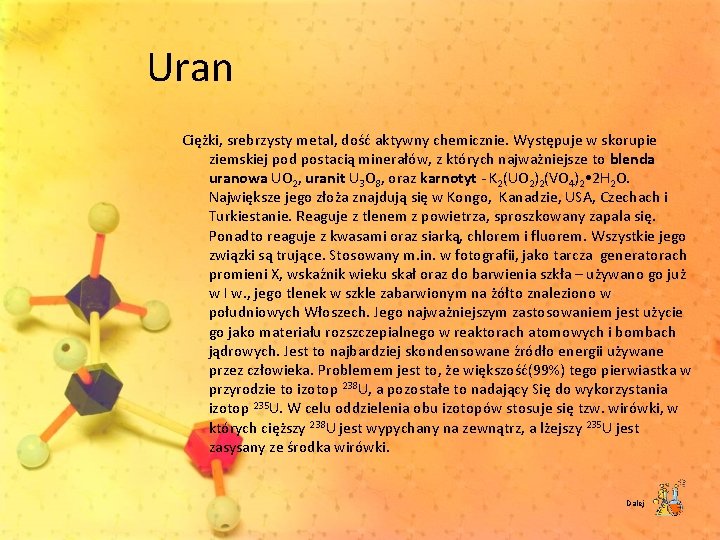 Uran

Ciężki, srebrzysty metal, dość aktywny chemicznie. Występuje w skorupie ziemskiej pod postacią minerałów, z których najważniejsze to blenda uranowa $UO_2$, uranit $U_3O_8$, oraz karnotyt - $K_2(UO_2)_2(VO_4)_2 \bullet 2H_2O$. Największe jego złoża znajdują się w Kongo, Kanadzie, USA, Czechach i Turkiestanie. Reaguje z tlenem z powietrza, sproszkowany zapala się. Ponadto reaguje z kwasami oraz siarką, chlorem i fluorem. Wszystkie jego związki są trujące. Stosowany m.in. w fotografii, jako tarcza generatorach promieni X, wskaźnik wieku skał oraz do barwienia szkła – używano go już w I w., jego tlenek w szkle zabarwionym na żółto znaleziono w południowych Włoszech. Jego najważniejszym zastosowaniem jest użycie go jako materiału rozszczepialnego w reaktorach atomowych i bombach jądrowych. Jest to najbardziej skondensowane źródło energii używane przez człowieka. Problemem jest to, że większość(99%) tego pierwiastka w przyrodzie to izotop $^{238}U$, a pozostałe to nadający Się do wykorzystania izotop $^{235}U$. W celu oddzielenia obu izotopów stosuje się tzw. wirówki, w których cięższy $^{238}U$ jest wypychany na zewnątrz, a lżejszy $^{235}U$ jest zasysany ze środka wirówki.

Dalej